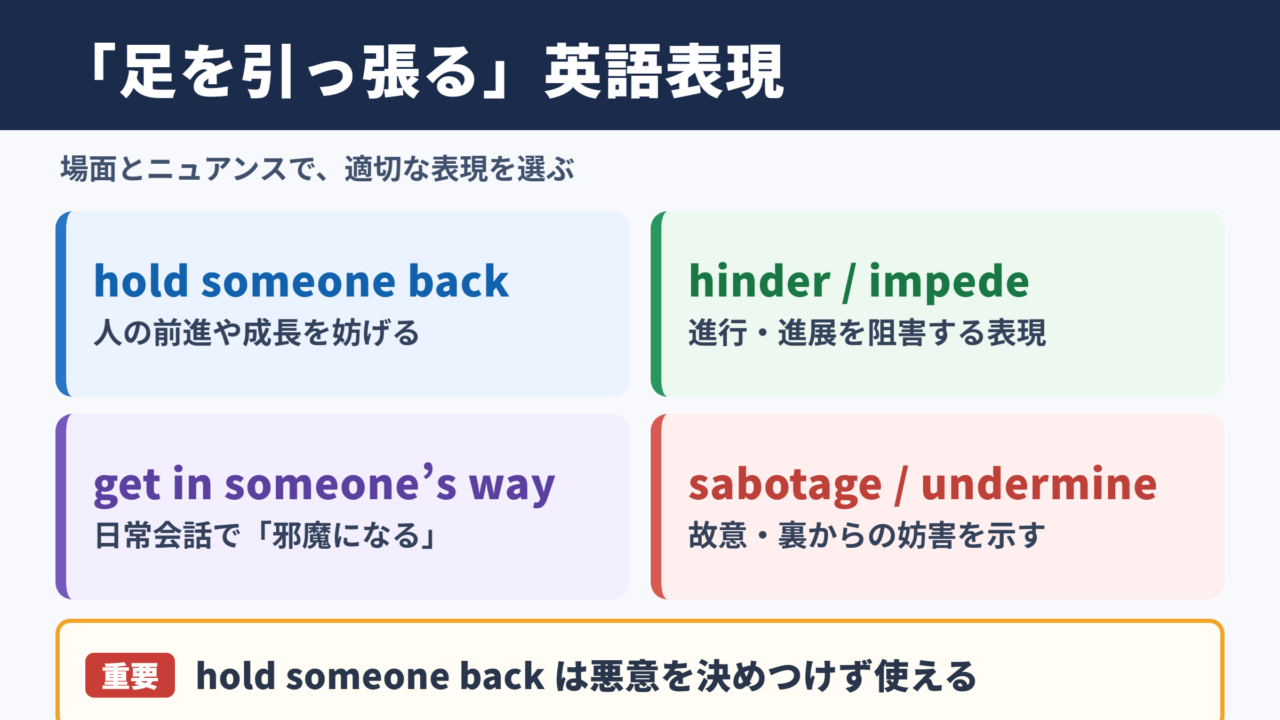 「足を引っ張る」英語表現

場面とニュアンスで、適切な表現を選ぶ

hold someone back
人の前進や成長を妨げる

hinder / impede
進行・進展を阻害する表現

get in someone’s way
日常会話で「邪魔になる」

sabotage / undermine
故意・裏からの妨害を示す

重要 hold someone back は悪意を決めつけず使える